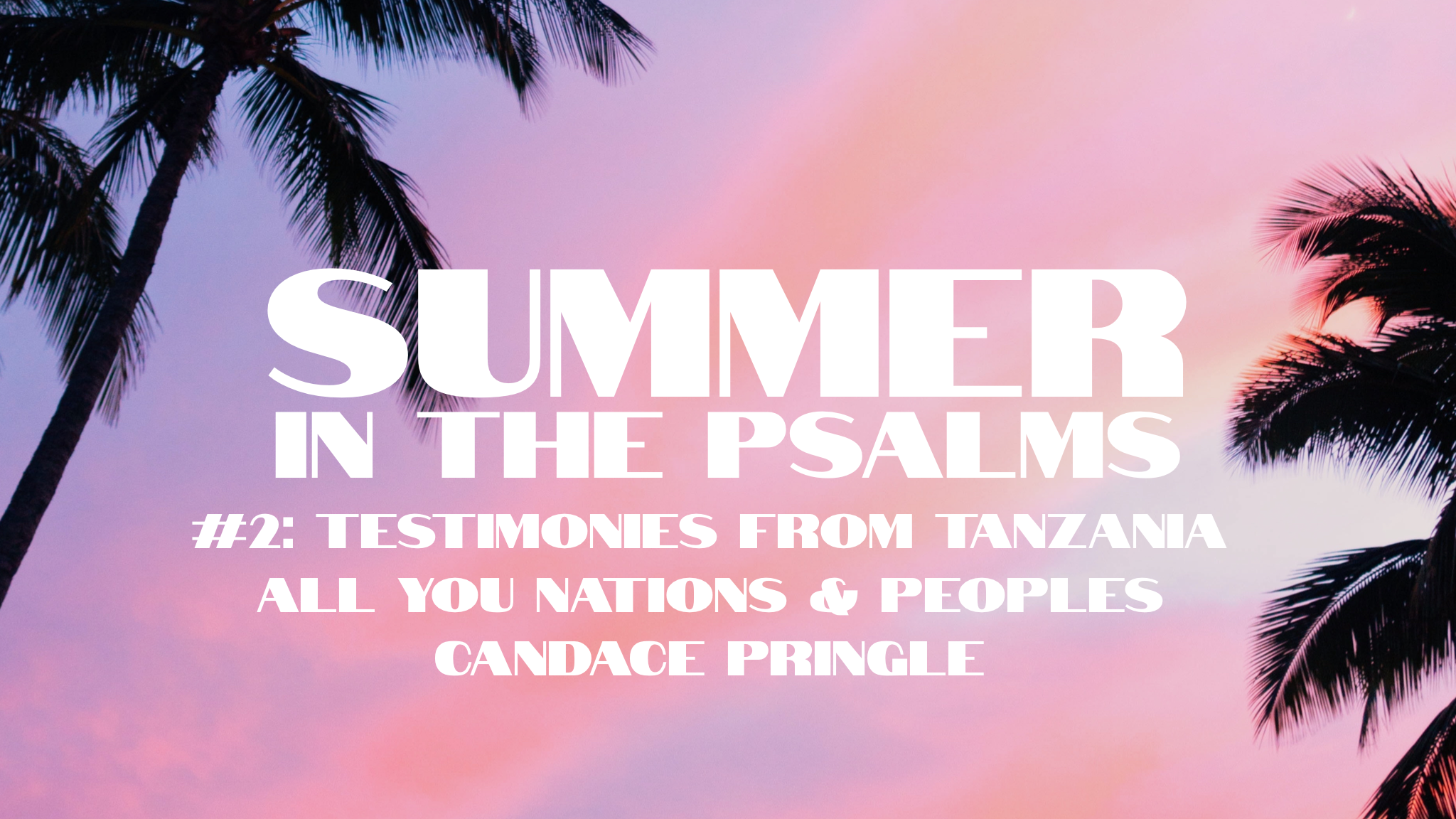 SUMMER
IN THE PSALMS
#2: TESTIMONIES FROM TANZANIA
ALL YOU NATIONS & PEOPLES
CANDACE PRINGLE